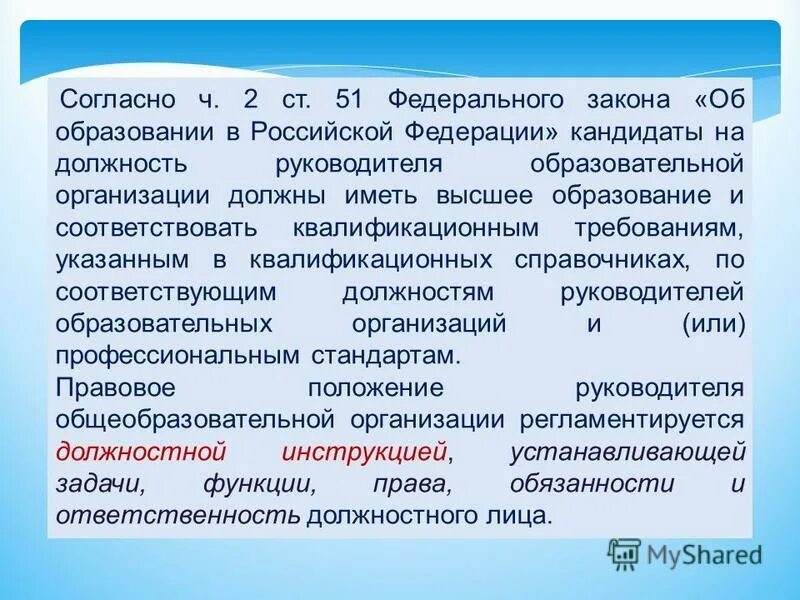 Согласно ч. 2 ст. 51 Федерального закона «Об образовании в Российской Федерации» кандидаты на должность руководителя образовательной организации должны иметь высшее образование и соответствовать квалификационным требованиям, указанным в квалификационных справочниках, по соответствующим должностям руководителей образовательных организаций и (или) профессиональным стандартам.
Правовое положение руководителя общеобразовательной организации регламентируется должностной инструкцией, устанавливающей задачи, функции, права, обязанности и ответственность должностного лица.

MyShared